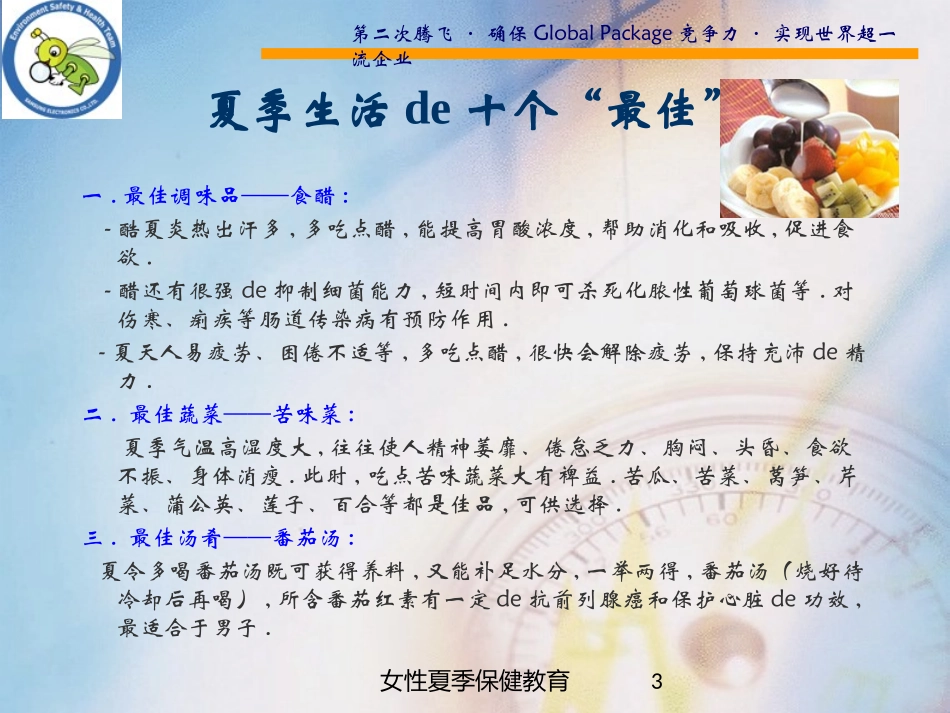 Environment Safety & Health Team
SAMSUNG ELECTRONICS CO.,LTD.

第二次腾飞 · 确保 Global Package 竞争力 · 实现世界超一流企业

夏季生活 de 十个“最佳”

一．最佳调味品——食醋：

- 酷夏炎热出汗多，多吃点醋，能提高胃酸浓度，帮助消化和吸收，促进食欲．

- 醋还有很强 de 抑制细菌能力，短时间内即可杀死化脓性葡萄球菌等．对伤寒、痢疾等肠道传染病有预防作用．

- 夏天人易疲劳、困倦不适等，多吃点醋，很快会解除疲劳，保持充沛 de 精力．

二．最佳蔬菜——苦味菜：

夏季气温高湿度大，往往使人精神萎靡、倦怠乏力、胸闷、头昏、食欲不振、身体消瘦．此时，吃点苦味蔬菜大有裨益．苦瓜、苦菜、莴笋、芹菜、蒲公英、莲子、百合等都是佳品，可供选择．

三．最佳汤肴——番茄汤：

夏令多喝番茄汤既可获得养料，又能补足水分，一举两得，番茄汤（烧好待冷却后再喝），所含番茄红素有一定 de 抗前列腺癌和保护心脏 de 功效，最适合于男子．

女性夏季保健教育 3